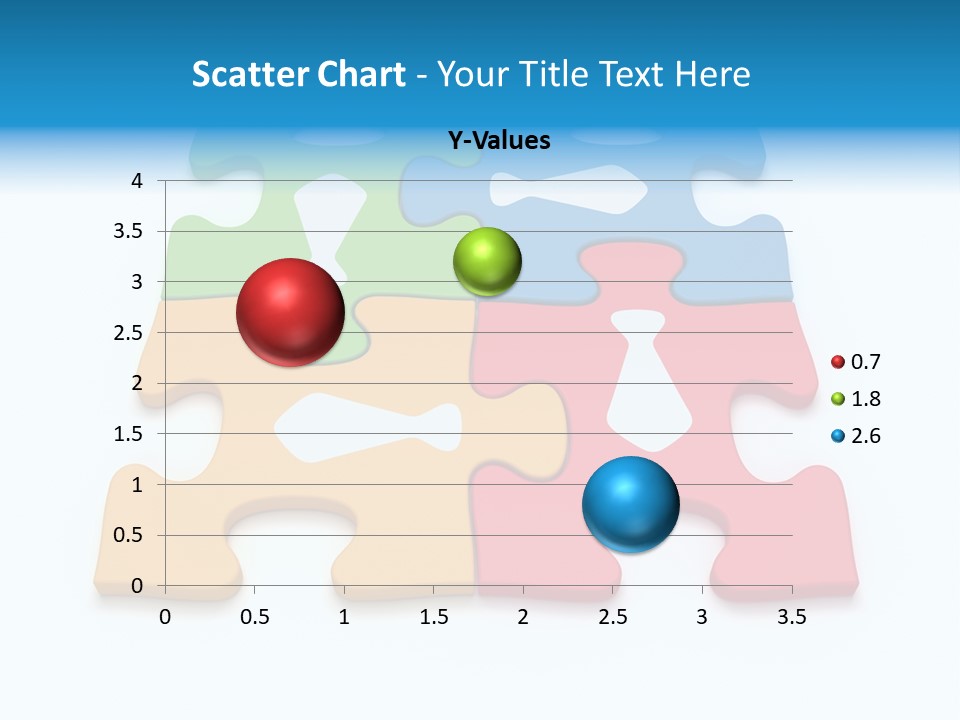 Scatter Chart - Your Title Text Here

Y-Values

4
3.5
3
2.5
2
1.5
1
0.5
0

0 0.5 1 1.5 2 2.5 3 3.5

0.7
1.8
2.6